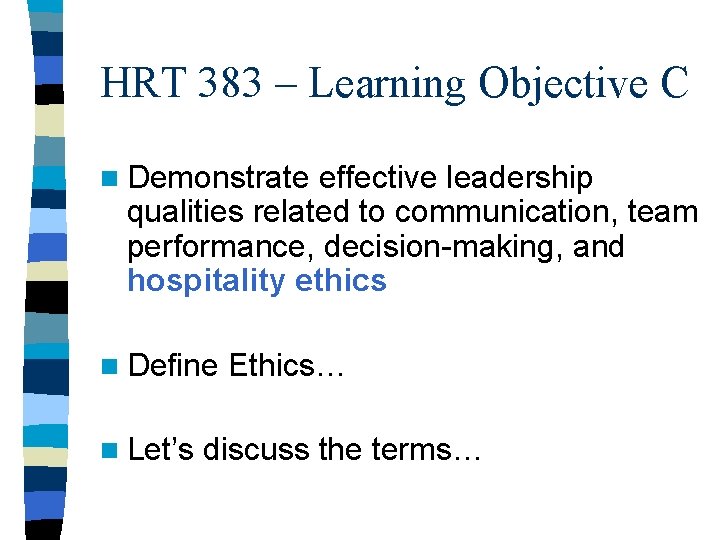 HRT 383 – Learning Objective C

Demonstrate effective leadership qualities related to communication, team performance, decision-making, and hospitality ethics

Define Ethics…

Let’s discuss the terms…